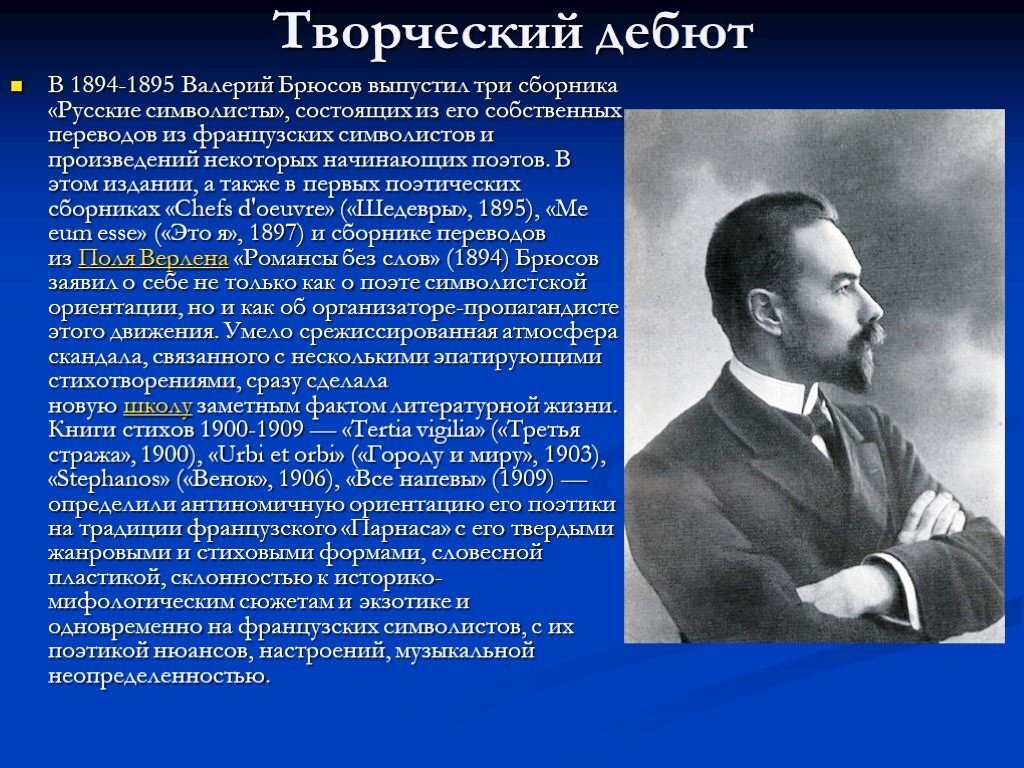 Творческий дебют

В 1894-1895 Валерий Брюсов выпустил три сборника «Русские символисты», состоящих из его собственных переводов из французских символистов и произведений некоторых начинающих поэтов. В этом издании, а также в первых поэтических сборниках «Chefs d'oeuvre» («Шедевры», 1895), «Me eum esse» («Это я», 1897) и сборнике переводов из Поля Верлена «Романсы без слов» (1894) Брюсов заявил о себе не только как о поэте символистской ориентации, но и как об организаторе-пропагандисте этого движения. Умело срежиссированная атмосфера скандала, связанного с несколькими эпатирующими стихотворениями, сразу сделала новую школу заметным фактом литературной жизни. Книги стихов 1900-1909 — «Tertia vigilia» («Третья стража», 1900), «Urbi et orbi» («Городу и миру», 1903), «Stephanos» («Венок», 1906), «Все напевы» (1909) — определили антиномичную ориентацию его поэтики на традиции французского «Парнаса» с его твердыми жанровыми и стиховыми формами, словесной пластикой, склонностью к историко-мифологическим сюжетам и экзотике и одновременно на французских символистов, с их поэтикой нюансов, настроений, музыкальной неопределенностью.